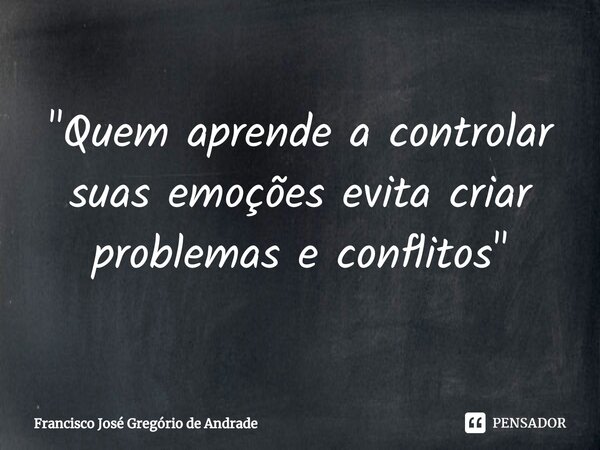 "Quem aprende a controlar suas emoções evita criar problemas e conflitos"

Francisco José Gregório de Andrade

PENSADOR